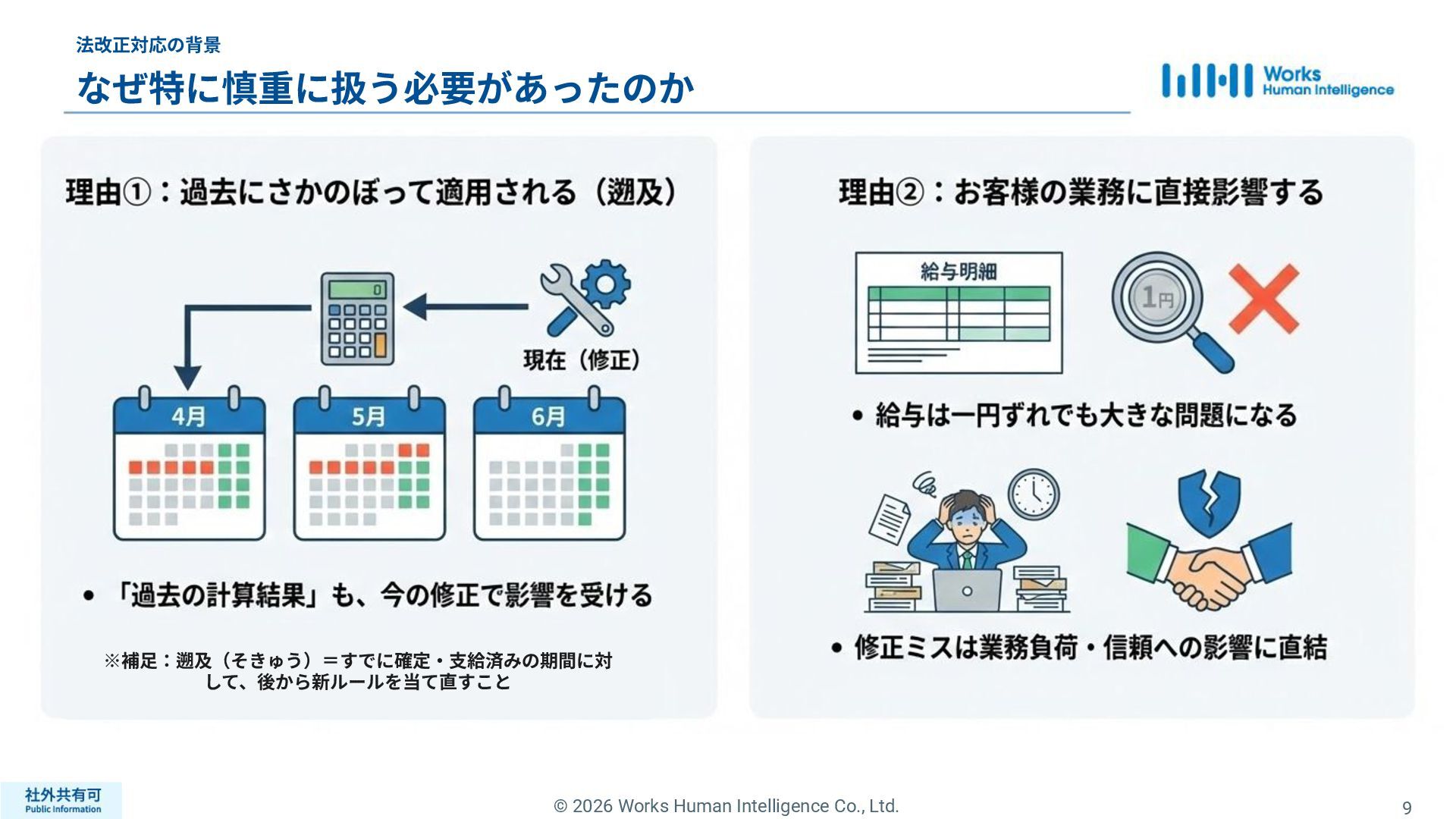 法改正対応の背景

なぜ特に慎重に扱う必要があったのか

Works Human Intelligence

理由①：過去にさかのぼって適用される（遡及）

0

現在（修正）

4月

5月

6月

• 「過去の計算結果」も、今の修正で影響を受ける

※補足：遡及（そきゅう）＝すでに確定・支給済みの期間に対して、後から新ルールを当て直すこと

理由②：お客様の業務に直接影響する

給与明細

1円

• 給与は一円ずれでも大きな問題になる

• 修正ミスは業務負荷・信頼への影響に直結

社外共有可
Public Information

© 2026 Works Human Intelligence Co., Ltd.

9